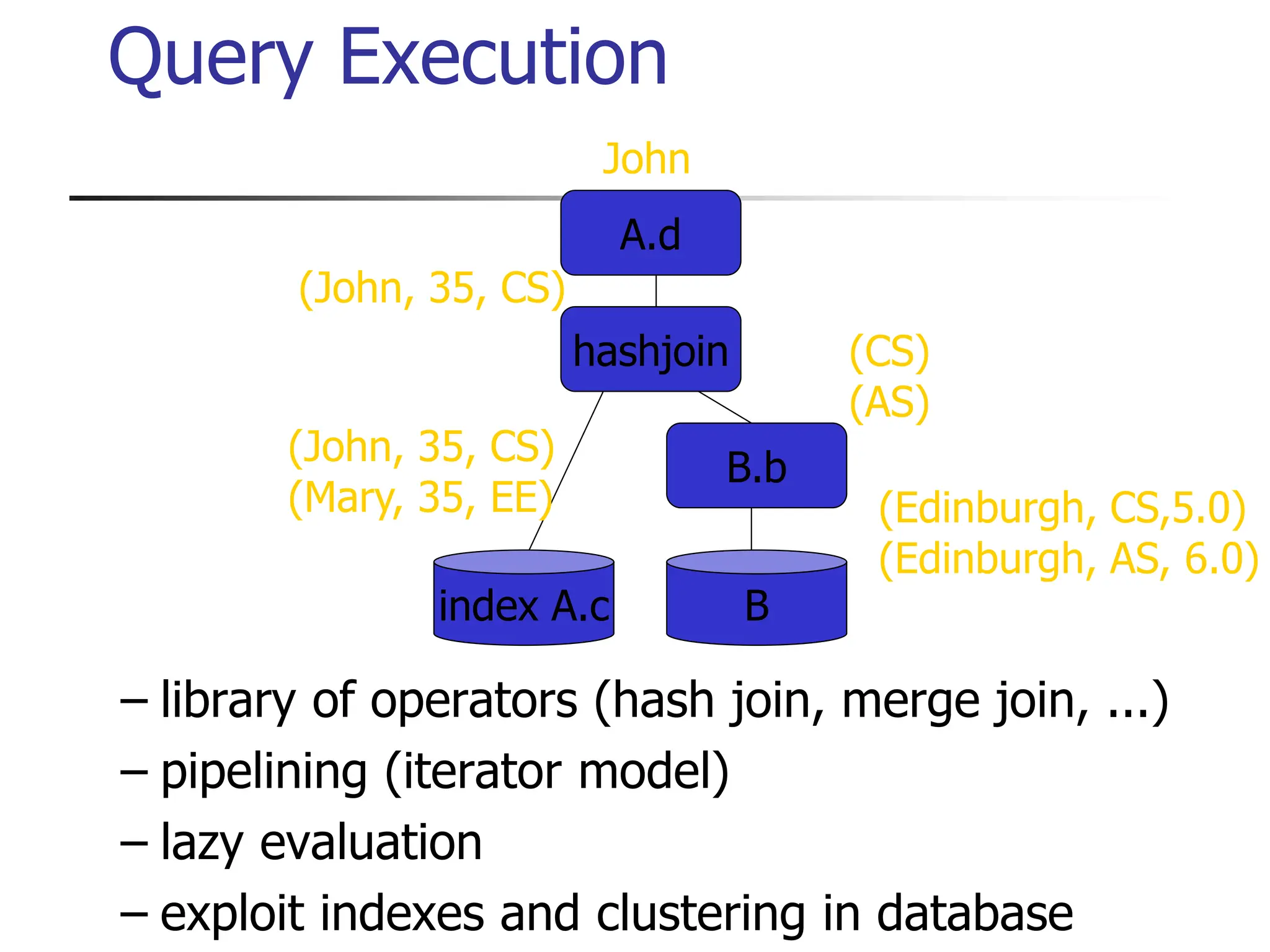 Query Execution

John

A.d

(John, 35, CS)

hashjoin

(CS)
(AS)

(John, 35, CS)
(Mary, 35, EE)

B.b

(Edinburgh, CS,5.0)
(Edinburgh, AS, 6.0)

index A.c

B

– library of operators (hash join, merge join, ...)
– pipelining (iterator model)
– lazy evaluation
– exploit indexes and clustering in database